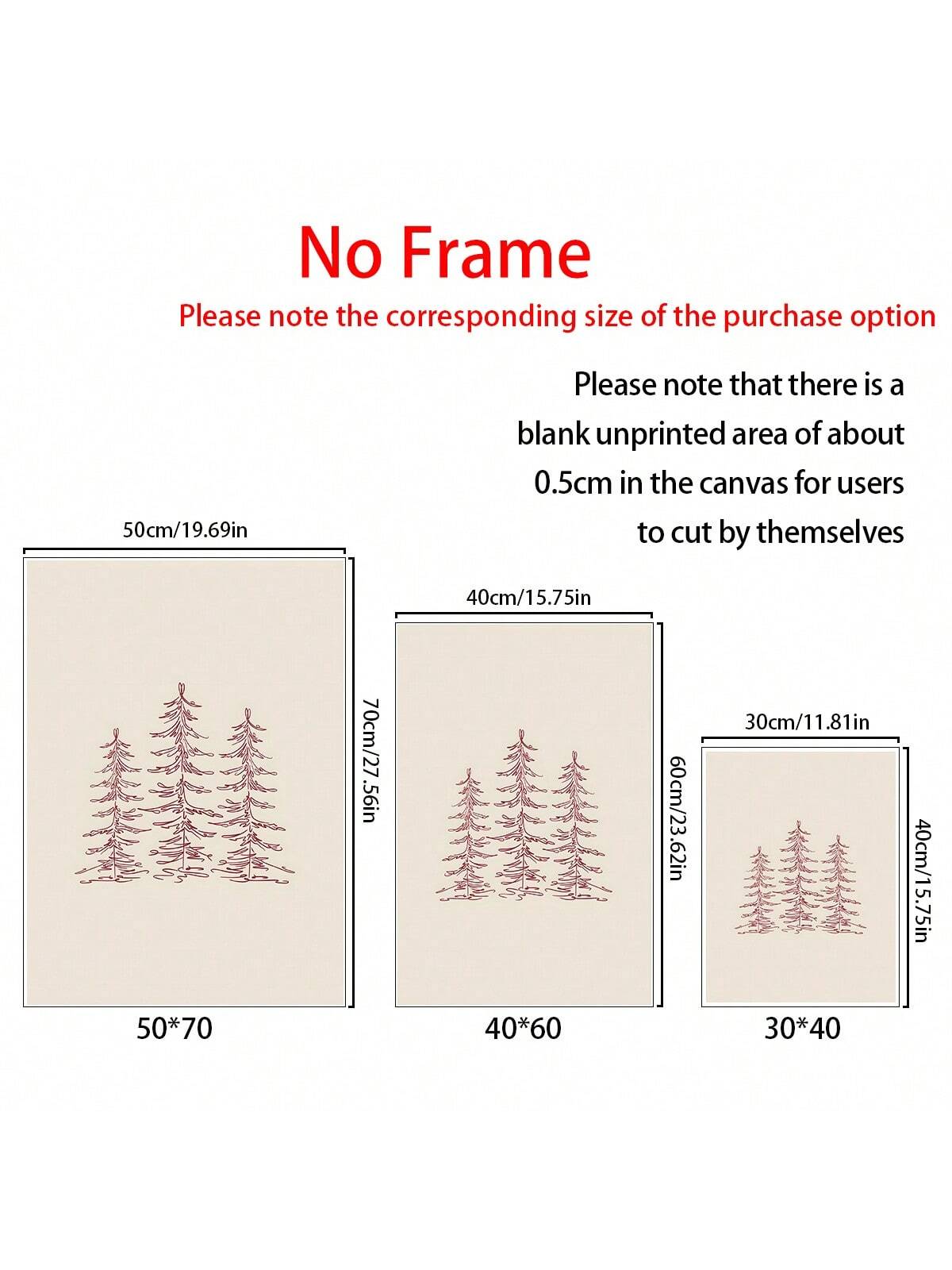 No Frame

Please note the corresponding size of the purchase option

Please note that there is a blank unprinted area of about 0.5cm in the canvas for users to cut by themselves

50cm/19.69in

70cm/27.56in

50*70

40cm/15.75in

60cm/23.62in

40*60

30cm/11.81in

40cm/15.75in

30*40